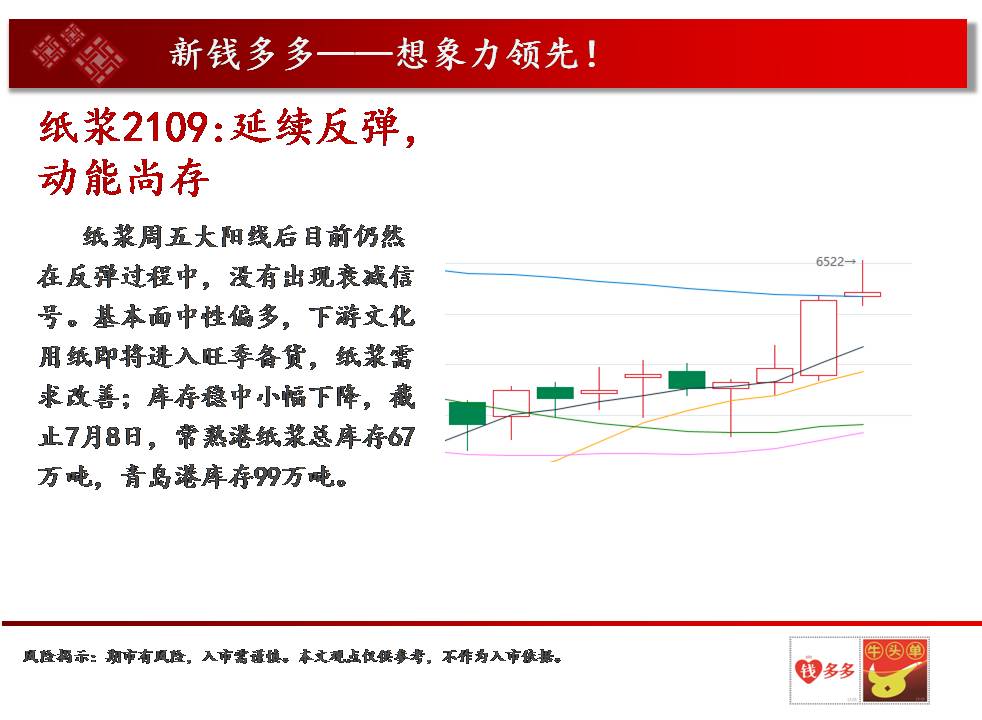 新钱多多——想象力领先！

纸浆2109：延续反弹，动能尚存

纸浆周五大阳线后目前仍然在反弹过程中，没有出现衰减信号。基本面中性偏多，下游文化用纸即将进入旺季备货，纸浆需求改善；库存稳中小幅下降，截止7月8日，常熟港纸浆总库存67万吨，青岛港库存99万吨。

6522→

风险揭示：期市有风险，入市需谨慎。本文观点仅供参考，不作为入市依据。

钱多多

牛头单